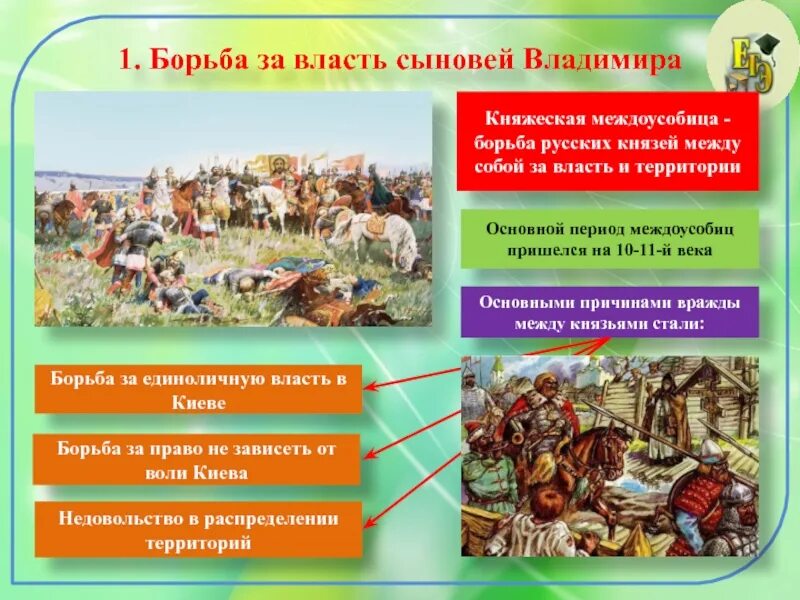 1. Борьба за власть сыновей Владимира

ЕГЭ

Княжеская междоусобица - борьба русских князей между собой за власть и территории

Основной период междоусобиц пришелся на 10-11-й века

Основными причинами вражды между князьями стали:

Борьба за единоличную власть в Киеве

Борьба за право не зависеть от воли Киева

Недовольство в распределении территорий